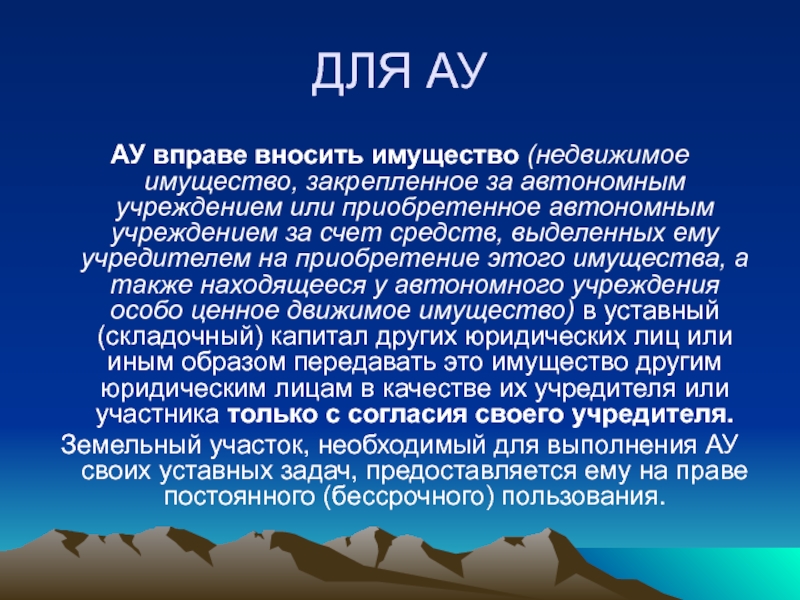 ДЛЯ АУ

АУ вправе вносить имущество (недвижимое имущество, закрепленное за автономным учреждением или приобретенное автономным учреждением за счет средств, выделенных ему учредителем на приобретение этого имущества, а также находящееся у автономного учреждения особо ценное движимое имущество) в уставный (складочный) капитал других юридических лиц или иным образом передавать это имущество другим юридическим лицам в качестве их учредителя или участника только с согласия своего учредителя.

Земельный участок, необходимый для выполнения АУ своих уставных задач, предоставляется ему на праве постоянного (бессрочного) пользования.